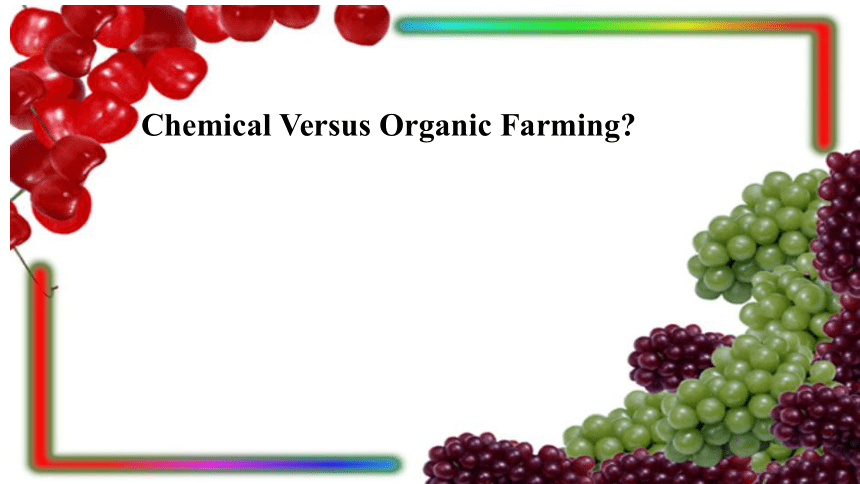 Chemical Versus Organic Farming?